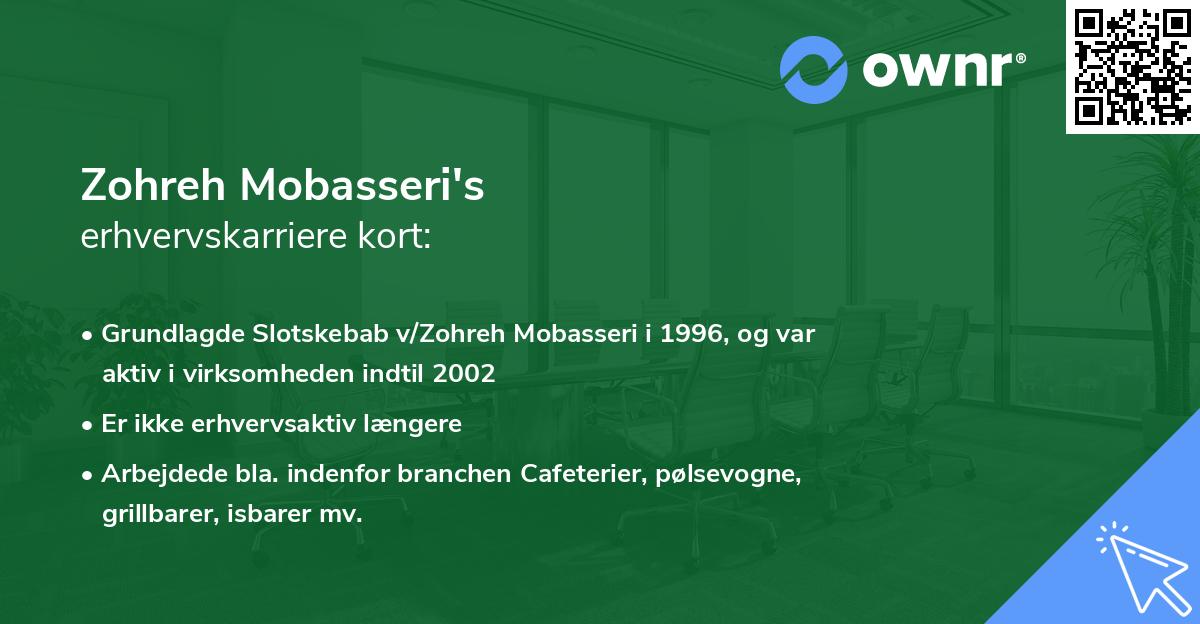 ownr®

Zohreh Mobasseri's
erhvervskarriere kort:

• Grundlagde Slotskebab v/Zohreh Mobasseri i 1996, og var aktiv i virksomheden indtil 2002
• Er ikke erhvervsaktiv længere
• Arbejdede bla. indenfor branchen Cafeterier, pølsevogne, grillbarer, isbarer mv.